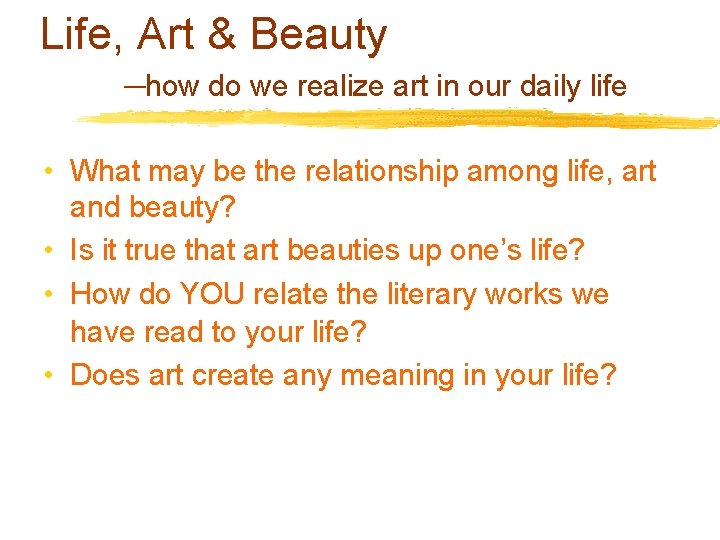 Life, Art & Beauty

─how do we realize art in our daily life

• What may be the relationship among life, art and beauty?
• Is it true that art beauties up one’s life?
• How do YOU relate the literary works we have read to your life?
• Does art create any meaning in your life?